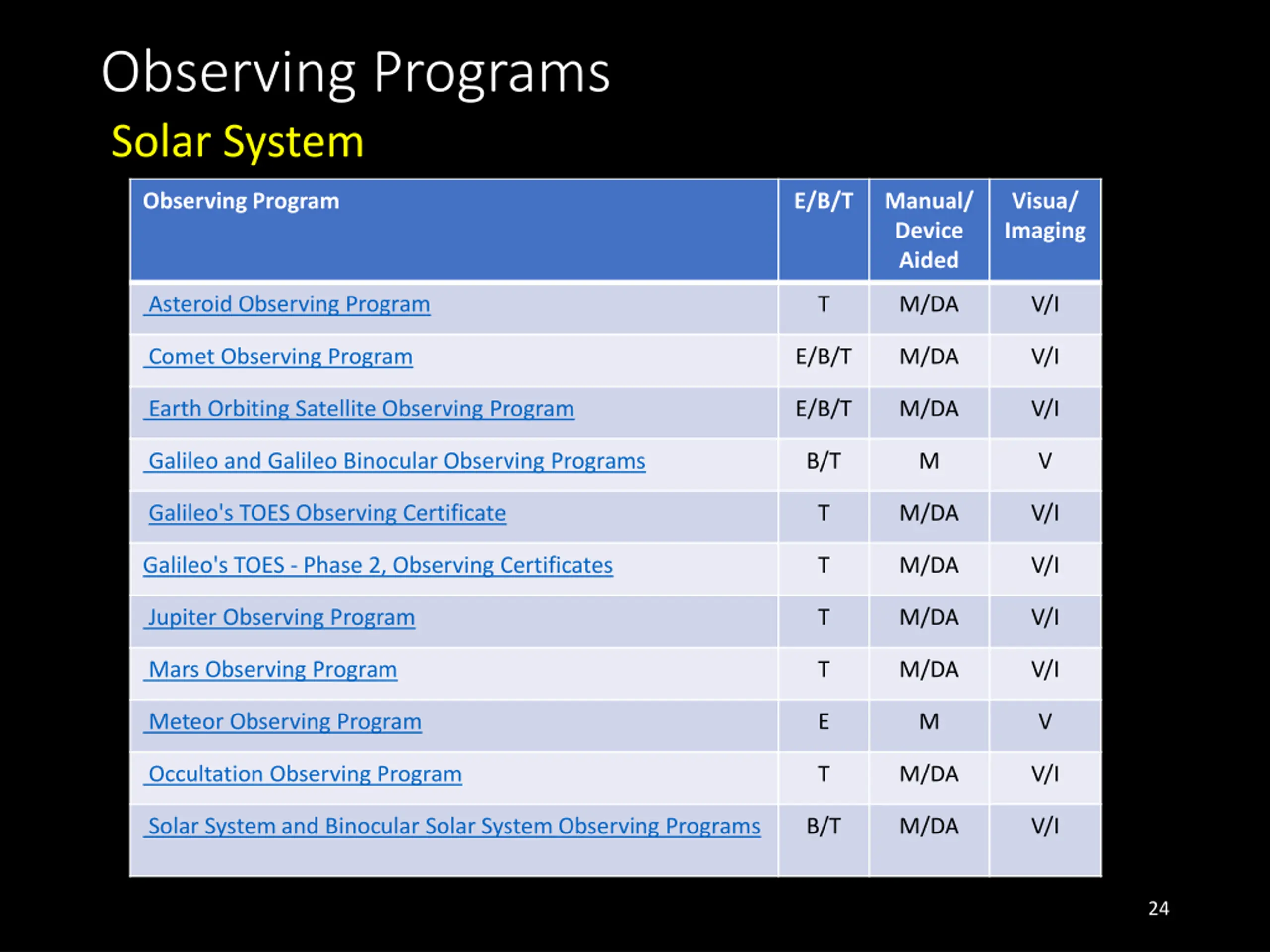 Observing Programs

Solar System

| Observing Program | E/B/T | Manual/ Device Aided | Visua/ Imaging |
|---|---|---|---|
| Asteroid Observing Program | T | M/DA | V/I |
| Comet Observing Program | E/B/T | M/DA | V/I |
| Earth Orbiting Satellite Observing Program | E/B/T | M/DA | V/I |
| Galileo and Galileo Binocular Observing Programs | B/T | M | V |
| Galileo's TOES Observing Certificate | T | M/DA | V/I |
| Galileo's TOES - Phase 2, Observing Certificates | T | M/DA | V/I |
| Jupiter Observing Program | T | M/DA | V/I |
| Mars Observing Program | T | M/DA | V/I |
| Meteor Observing Program | E | M | V |
| Occultation Observing Program | T | M/DA | V/I |
| Solar System and Binocular Solar System Observing Programs | B/T | M/DA | V/I |

24